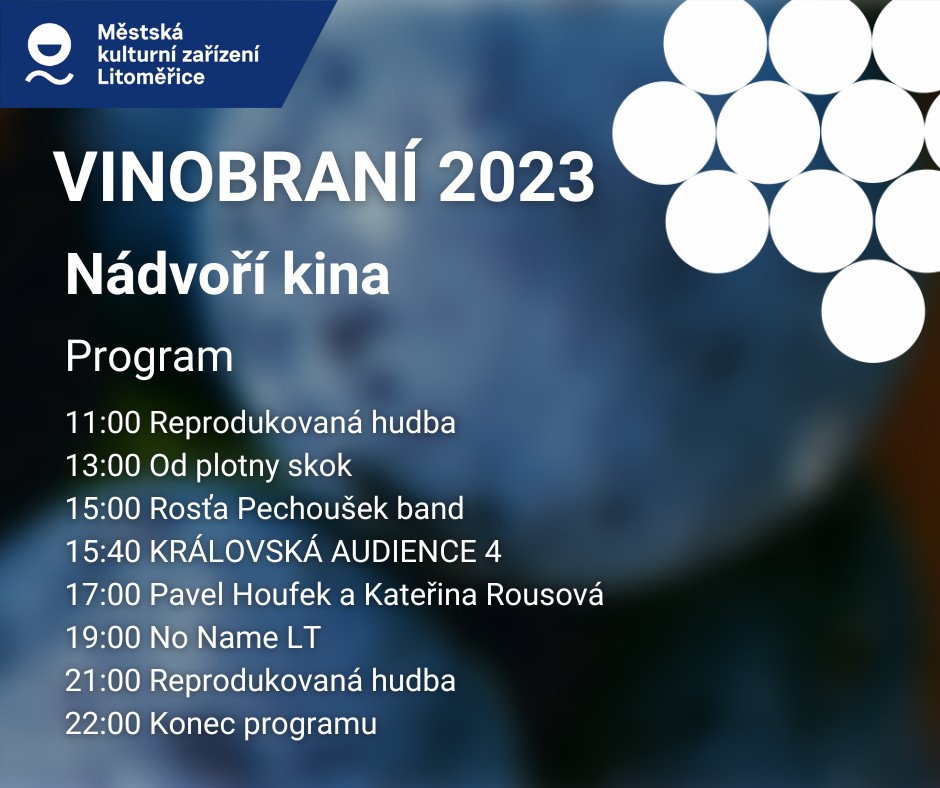 Městská kulturní zařízení Litoměřice

VINOBRANÍ 2023

Nádvoří kina

Program

11:00 Reprodukovaná hudba
13:00 Od plotny skok
15:00 Rosťa Pechoušek band
15:40 KRÁLOVSKÁ AUDIENCE 4
17:00 Pavel Houfek a Kateřina Rousová
19:00 No Name LT
21:00 Reprodukovaná hudba
22:00 Konec programu